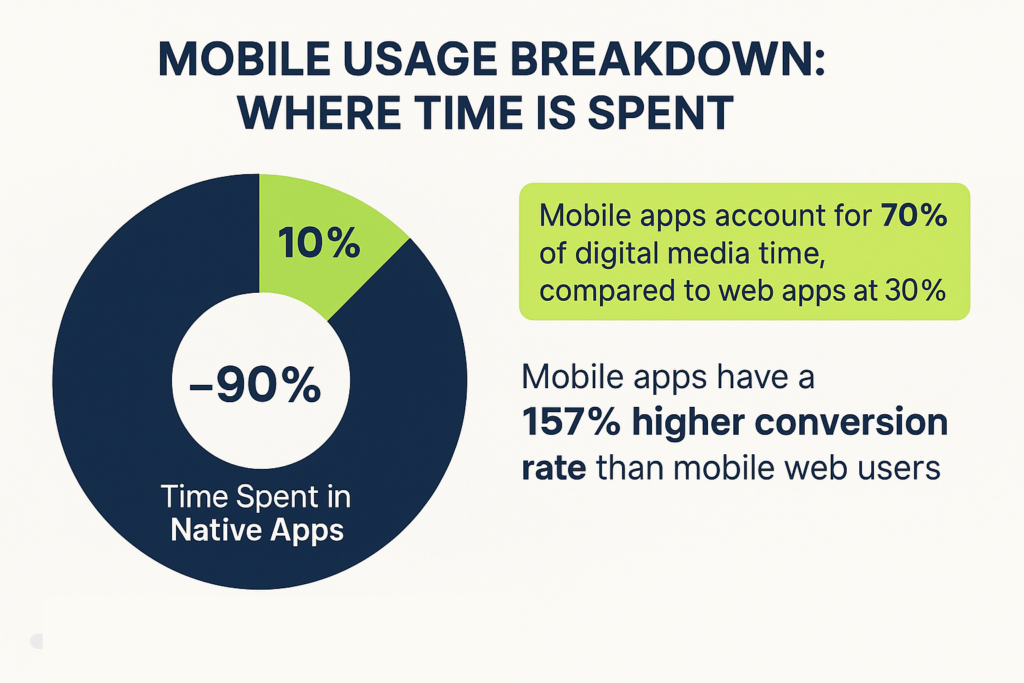 MOBILE USAGE BREAKDOWN: WHERE TIME IS SPENT

10%

–90%

Time Spent in Native Apps

Mobile apps account for 70% of digital media time, compared to web apps at 30%

Mobile apps have a 157% higher conversion rate than mobile web users